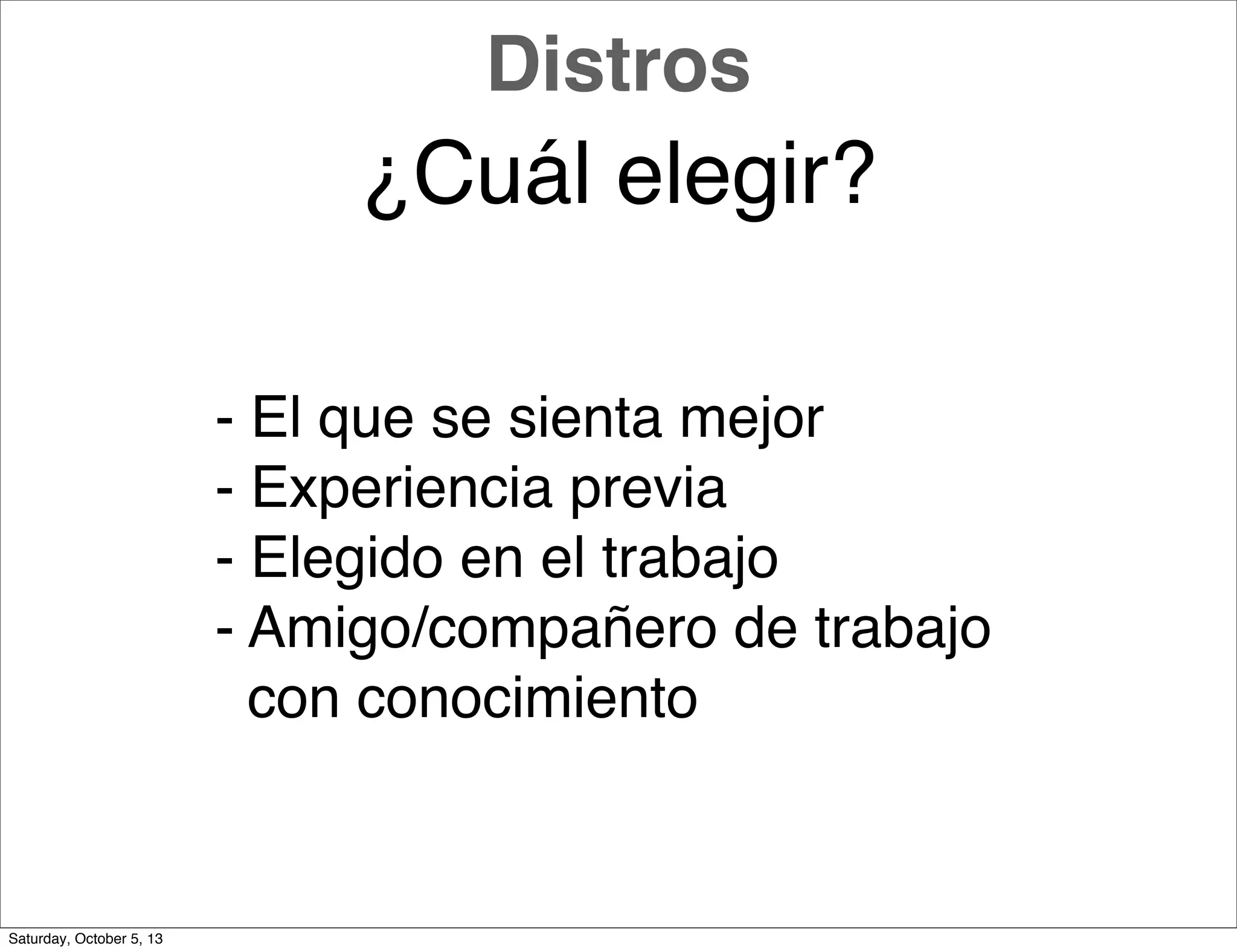 Distros

¿Cuál elegir?

- El que se sienta mejor
- Experiencia previa
- Elegido en el trabajo
- Amigo/compañero de trabajo con conocimiento

Saturday, October 5, 13